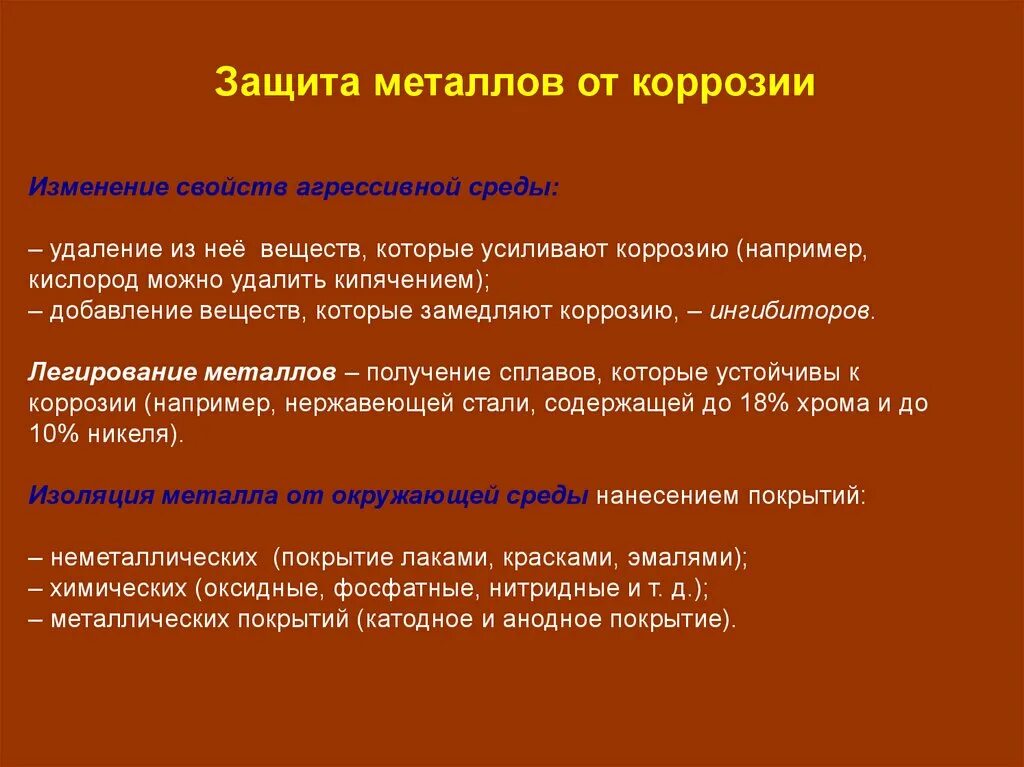 Защита металлов от коррозии

Изменение свойств агрессивной среды:

– удаление из неё веществ, которые усиливают коррозию (например, кислород можно удалить кипячением);
– добавление веществ, которые замедляют коррозию, – ингибиторов.

Легирование металлов – получение сплавов, которые устойчивы к коррозии (например, нержавеющей стали, содержащей до 18% хрома и до 10% никеля).

Изоляция металла от окружающей среды нанесением покрытий:

– неметаллических (покрытие лаками, красками, эмалями);
– химических (оксидные, фосфатные, нитридные и т. д.);
– металлических покрытий (катодное и анодное покрытие).